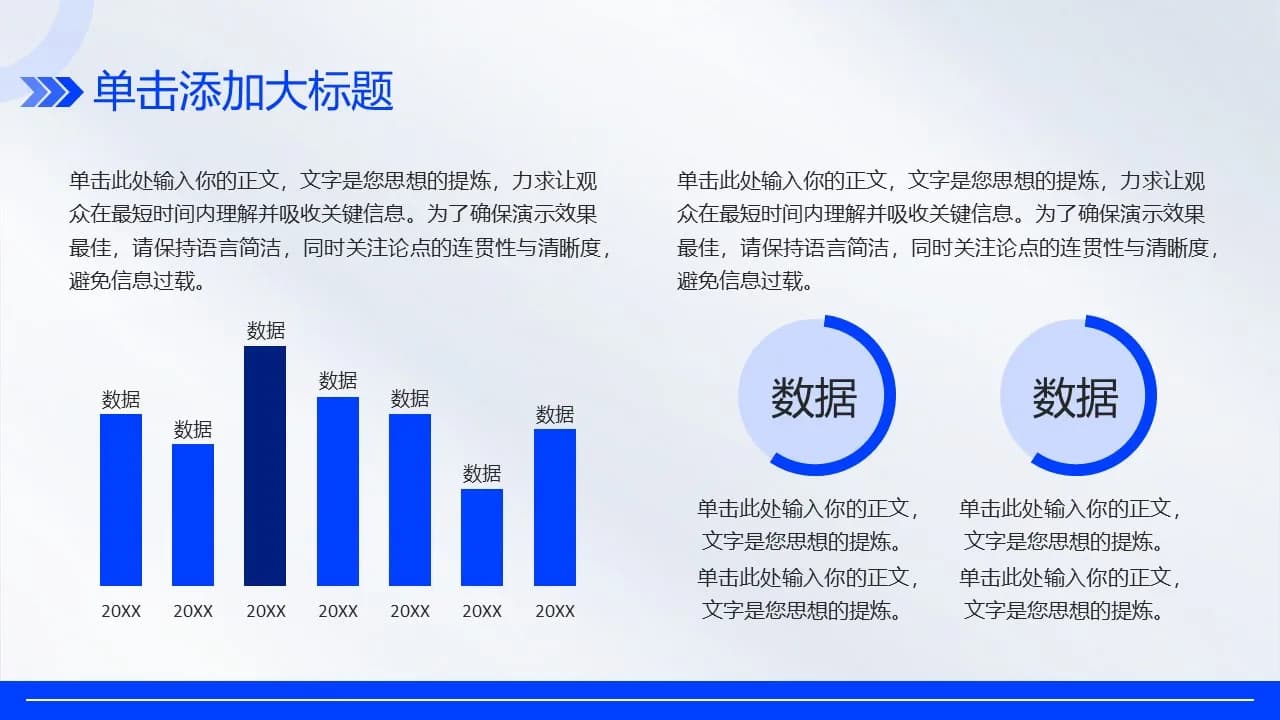 单击添加大标题

单击此处输入你的正文，文字是您思想的提炼，力求让观众在最短时间内理解并吸收关键信息。为了确保演示效果最佳，请保持语言简洁，同时关注论点的连贯性与清晰度，避免信息过载。

数据 数据 数据 数据 数据 数据 数据

20XX 20XX 20XX 20XX 20XX 20XX 20XX

单击此处输入你的正文，文字是您思想的提炼，力求让观众在最短时间内理解并吸收关键信息。为了确保演示效果最佳，请保持语言简洁，同时关注论点的连贯性与清晰度，避免信息过载。

数据

单击此处输入你的正文，文字是您思想的提炼。
单击此处输入你的正文，文字是您思想的提炼。

数据

单击此处输入你的正文，文字是您思想的提炼。
单击此处输入你的正文，文字是您思想的提炼。